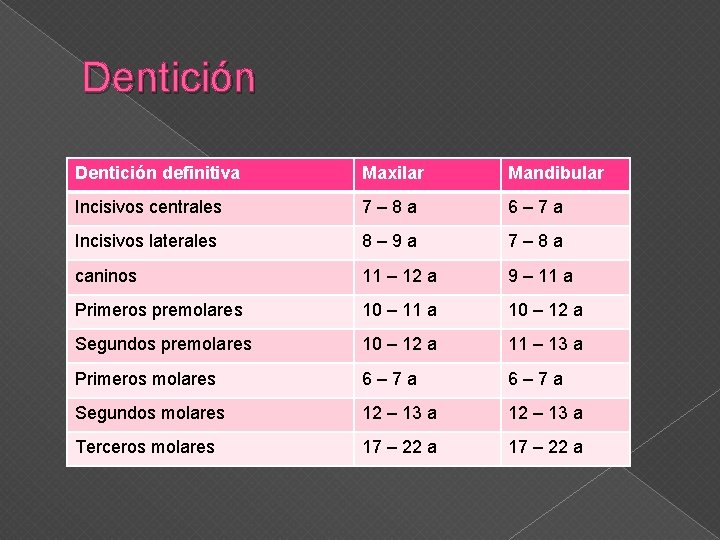 Dentición

| Dentición definitiva | Maxilar | Mandibular |
|---|---|---|
| Incisivos centrales | 7 – 8 a | 6 – 7 a |
| Incisivos laterales | 8 – 9 a | 7 – 8 a |
| caninos | 11 – 12 a | 9 – 11 a |
| Primeros premolares | 10 – 11 a | 10 – 12 a |
| Segundos premolares | 10 – 12 a | 11 – 13 a |
| Primeros molares | 6 – 7 a | 6 – 7 a |
| Segundos molares | 12 – 13 a | 12 – 13 a |
| Terceros molares | 17 – 22 a | 17 – 22 a |